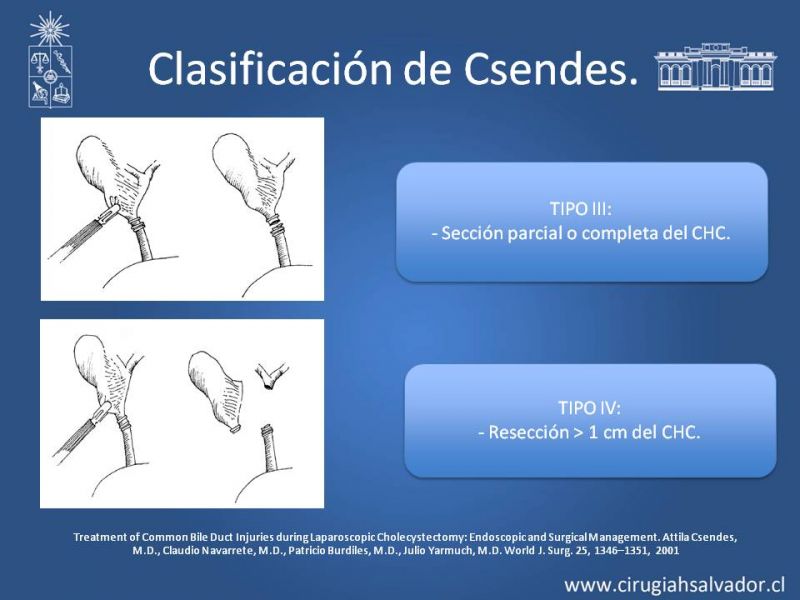 Clasificación de Csendes.

TIPO III:
- Sección parcial o completa del CHC.

TIPO IV:
- Resección > 1 cm del CHC.

Treatment of Common Bile Duct Injuries during Laparoscopic Cholecystectomy: Endoscopic and Surgical Management. Attila Csendes, M.D., Claudio Navarrete, M.D., Patricio Burdiles, M.D., Julio Yarmuch, M.D. World J. Surg. 25, 1346–1351, 2001

www.cirugiahsalvador.cl